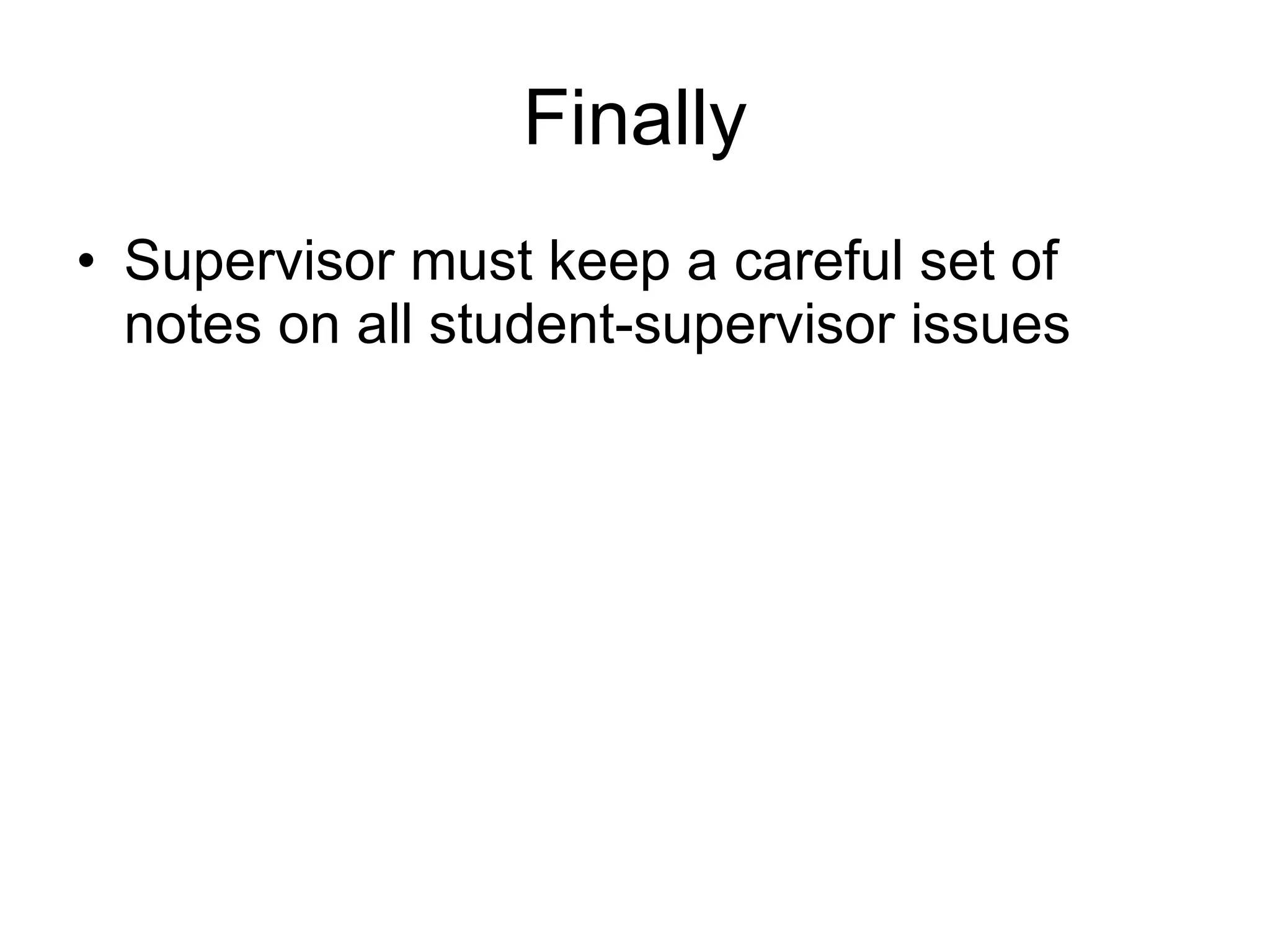 Finally

• Supervisor must keep a careful set of notes on all student-supervisor issues